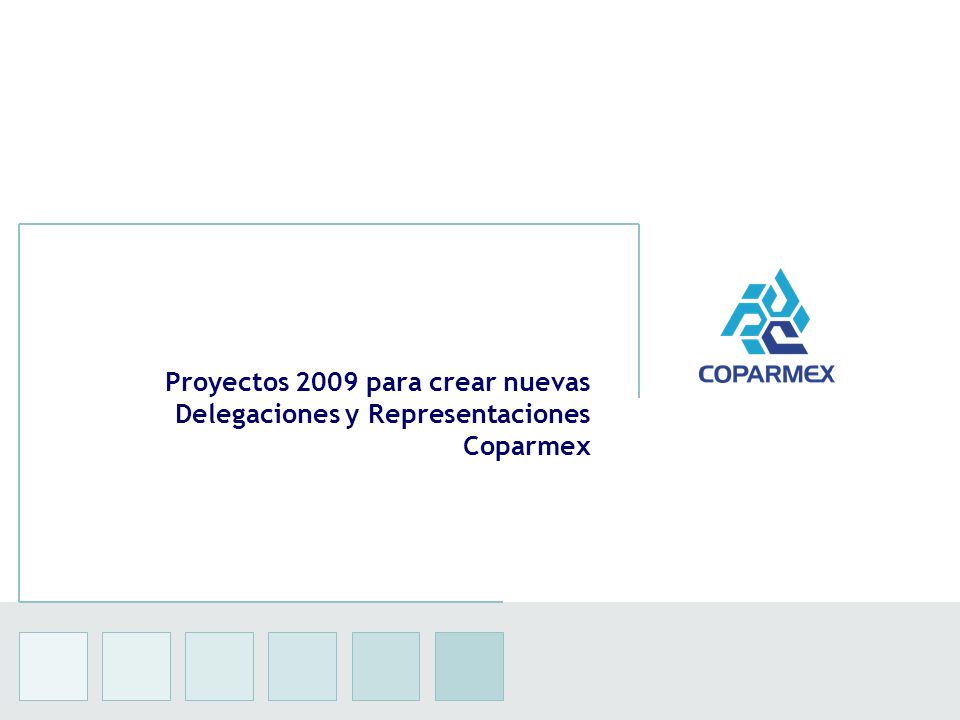 Proyectos 2009 para crear nuevas Delegaciones y Representaciones Coparmex

COPARMEX